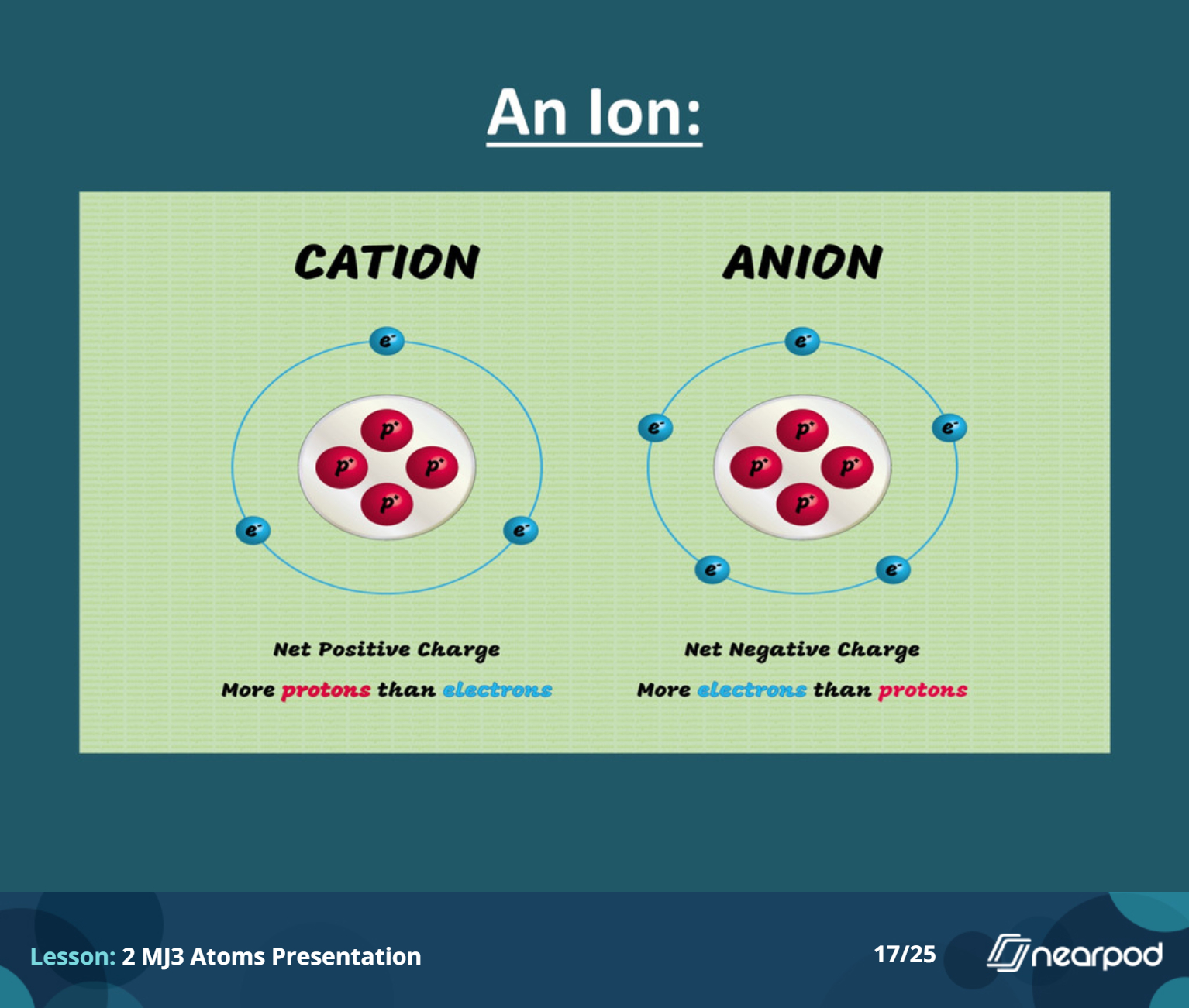 An Ion:

CATION

$e^-$

$p^+$ $p^+$ $p^+$ $p^+$

$e^-$ $e^-$

Net Positive Charge

More protons than electrons

ANION

$e^-$

$e^-$ $e^-$

$p^+$ $p^+$ $p^+$ $p^+$

$e^-$ $e^-$

Net Negative Charge

More electrons than protons

Lesson: 2 MJ3 Atoms Presentation

17/25

nearpod